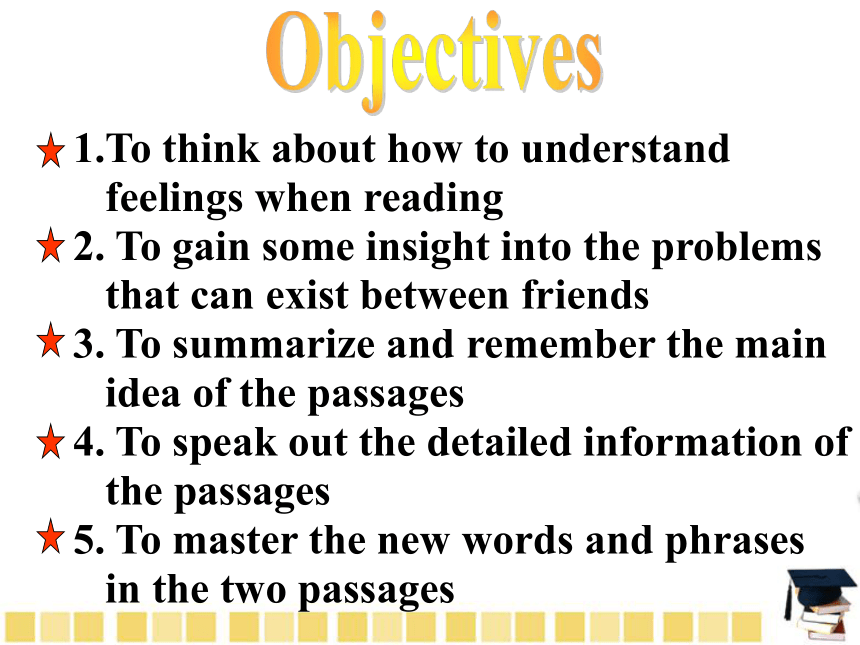 Objectives

1.To think about how to understand feelings when reading

2. To gain some insight into the problems that can exist between friends

3. To summarize and remember the main idea of the passages

4. To speak out the detailed information of the passages

5. To master the new words and phrases in the two passages